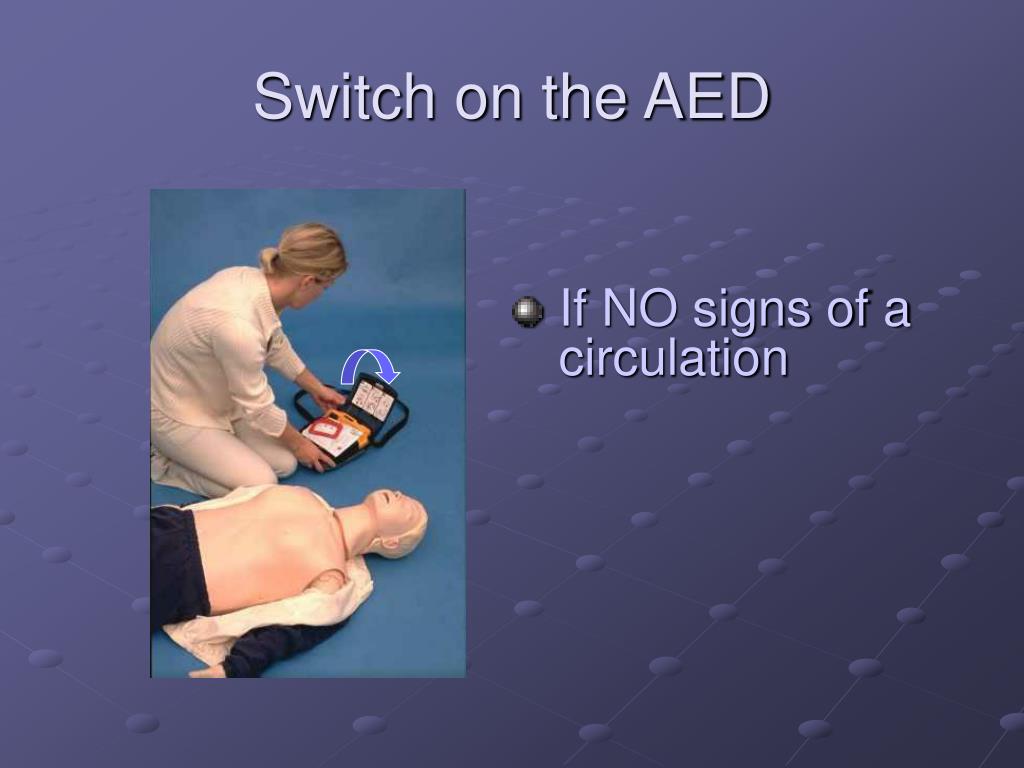 Switch on the AED

If NO signs of a circulation